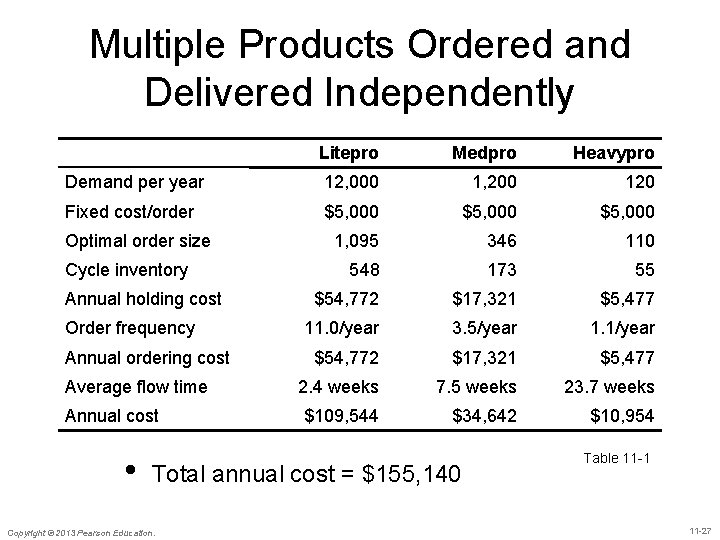 Multiple Products Ordered and Delivered Independently

| | Litepro | Medpro | Heavypro |
|---|---|---|---|
| Demand per year | 12,000 | 1,200 | 120 |
| Fixed cost/order | \$5,000 | \$5,000 | \$5,000 |
| Optimal order size | 1,095 | 346 | 110 |
| Cycle inventory | 548 | 173 | 55 |
| Annual holding cost | \$54,772 | \$17,321 | \$5,477 |
| Order frequency | 11.0/year | 3.5/year | 1.1/year |
| Annual ordering cost | \$54,772 | \$17,321 | \$5,477 |
| Average flow time | 2.4 weeks | 7.5 weeks | 23.7 weeks |
| Annual cost | \$109,544 | \$34,642 | \$10,954 |

Table 11-1

• Total annual cost = \$155,140

Copyright © 2013 Pearson Education.

11-27